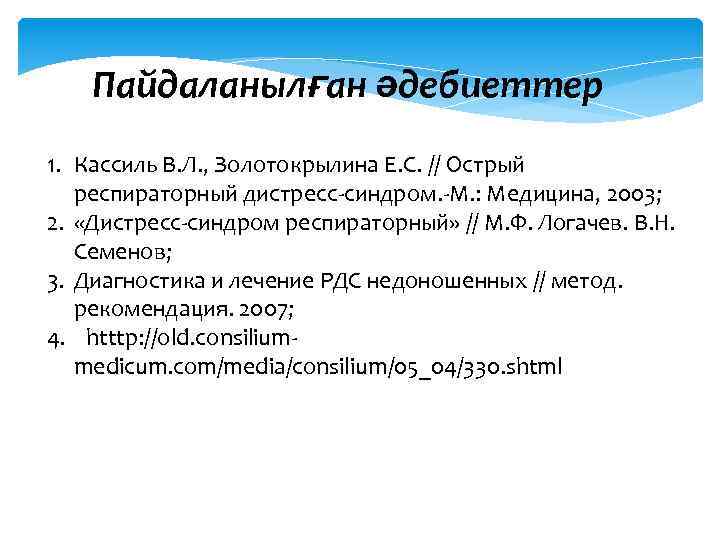 Пайдаланылған әдебиеттер

1. Кассиль В.Л., Золотокрылина Е.С. // Острый респираторный дистресс-синдром.-М.: Медицина, 2003;
2. «Дистресс-синдром респираторный» // М.Ф. Логачев. В.Н. Семенов;
3. Диагностика и лечение РДС недоношенных // метод. рекомендация. 2007;
4. htttp://old.consilium-medicum.com/media/consilium/05_04/330.shtml